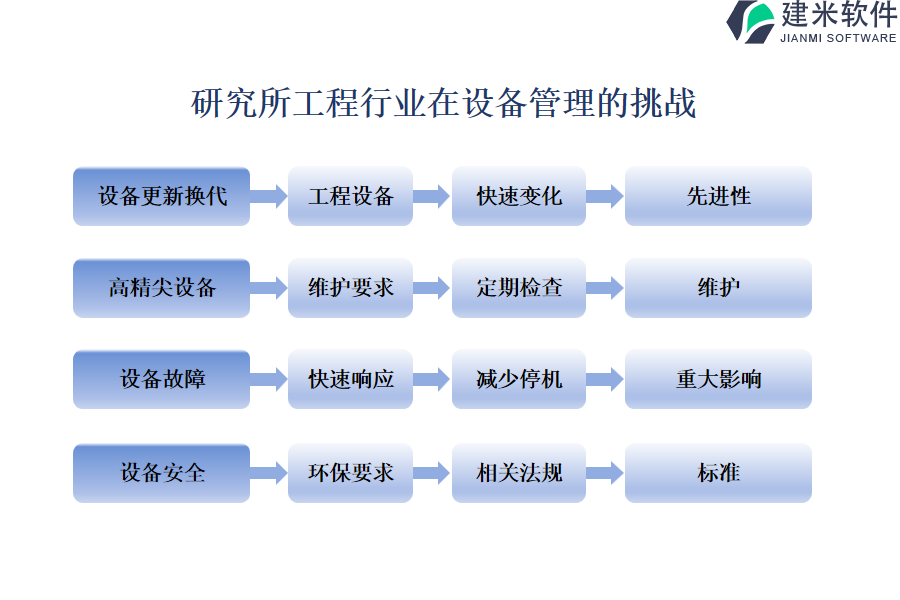 建米软件
JIANMI SOFTWARE

研究所工程行业在设备管理的挑战

设备更新换代
工程设备
快速变化
先进性

高精尖设备
维护要求
定期检查
维护

设备故障
快速响应
减少停机
重大影响

设备安全
环保要求
相关法规
标准